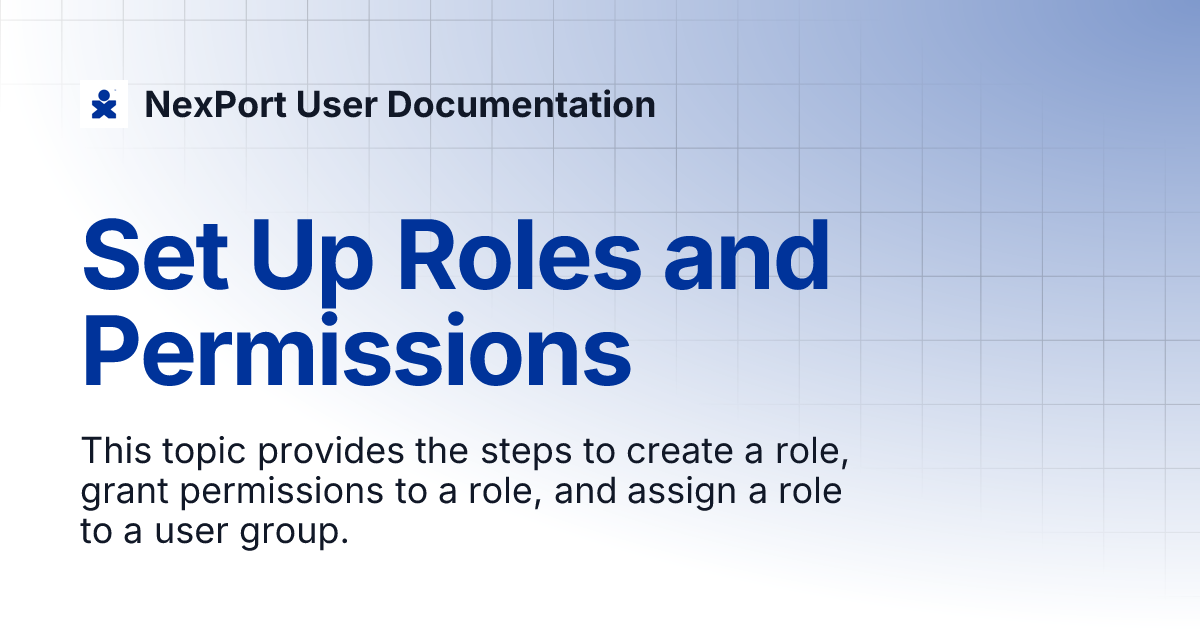 NexPort User Documentation

Set Up Roles and Permissions

This topic provides the steps to create a role, grant permissions to a role, and assign a role to a user group.